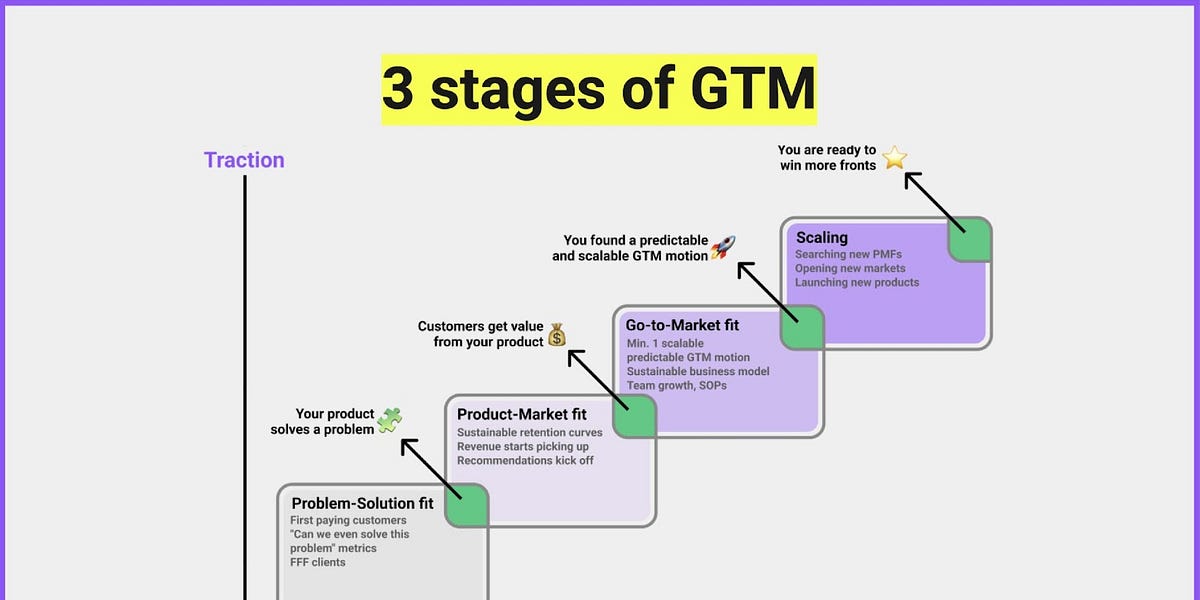 3 stages of GTM

Traction

You are ready to win more fronts ⭐

Scaling
Searching new PMFs
Opening new markets
Launching new products

You found a predictable and scalable GTM motion 🚀

Go-to-Market fit
Min. 1 scalable predictable GTM motion
Sustainable business model
Team growth, SOPs

Customers get value from your product 💰

Product-Market fit
Sustainable retention curves
Revenue starts picking up
Recommendations kick off

Your product solves a problem 🧩

Problem-Solution fit
First paying customers
"Can we even solve this problem" metrics
FFF clients